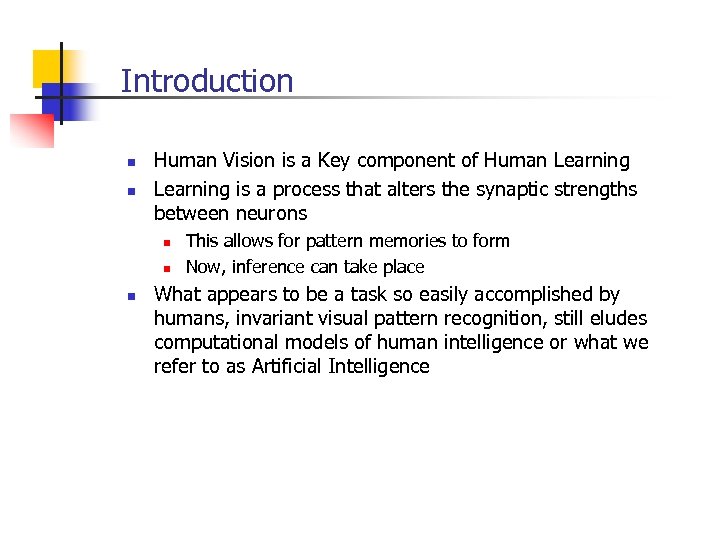 Introduction

- Human Vision is a Key component of Human Learning
- Learning is a process that alters the synaptic strengths between neurons
  - This allows for pattern memories to form
  - Now, inference can take place
- What appears to be a task so easily accomplished by humans, invariant visual pattern recognition, still eludes computational models of human intelligence or what we refer to as Artificial Intelligence